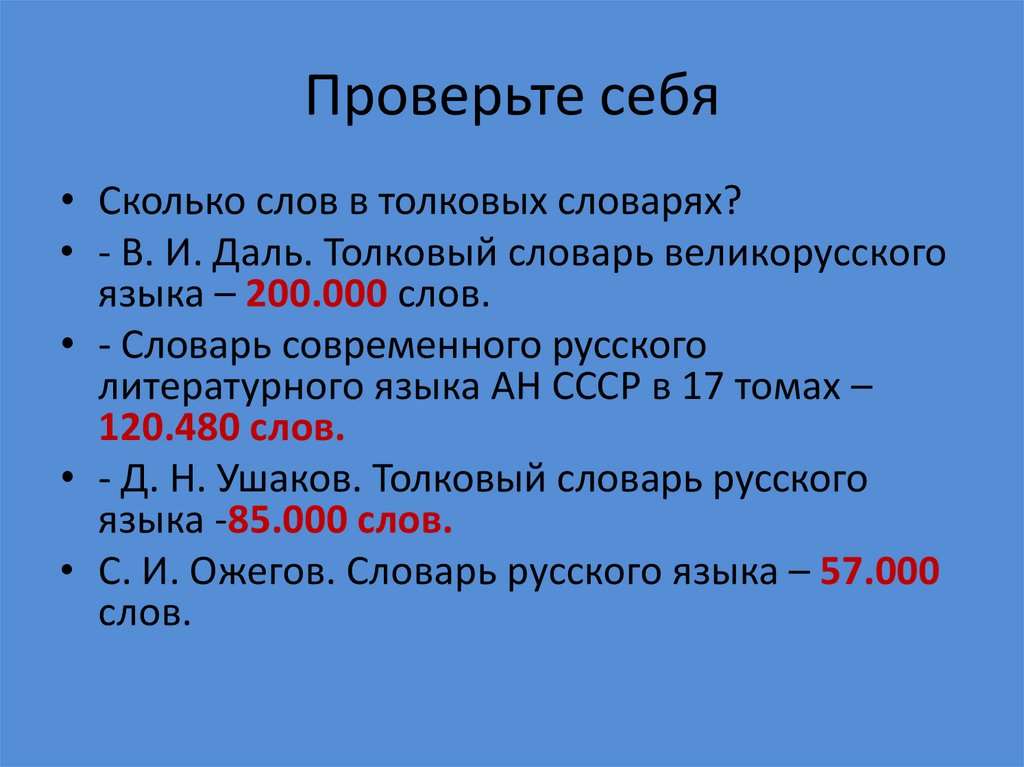 Проверьте себя

• Сколько слов в толковых словарях?

• - В. И. Даль. Толковый словарь великорусского языка – 200.000 слов.

• - Словарь современного русского литературного языка АН СССР в 17 томах – 120.480 слов.

• - Д. Н. Ушаков. Толковый словарь русского языка -85.000 слов.

• С. И. Ожегов. Словарь русского языка – 57.000 слов.